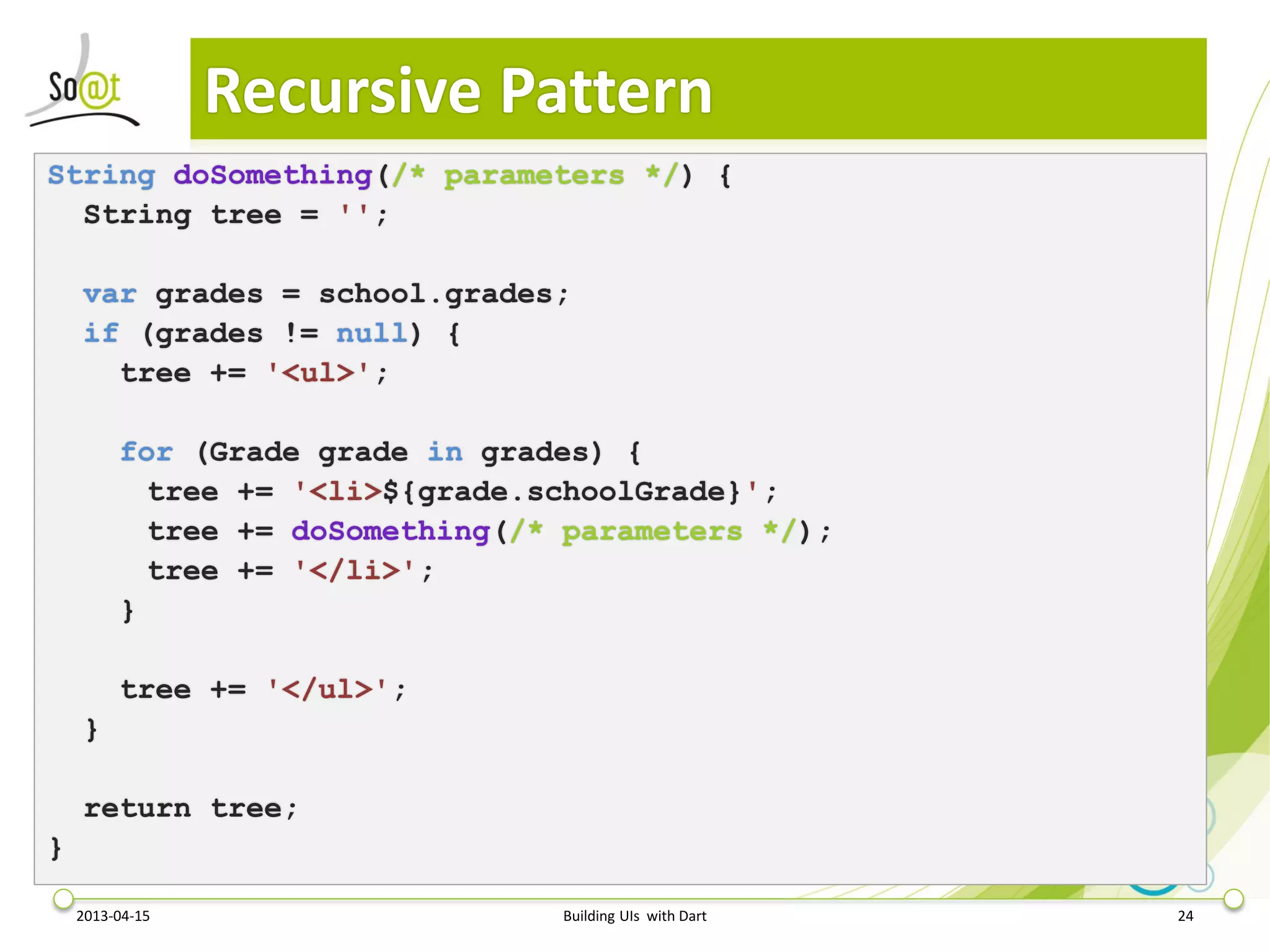 So@t

Recursive Pattern

String doSomething(/* parameters */) {
  String tree = '';

  var grades = school.grades;
  if (grades != null) {
    tree += '<ul>';

    for (Grade grade in grades) {
      tree += '<li>${grade.schoolGrade}';
      tree += doSomething(/* parameters */);
      tree += '</li>';
    }

    tree += '</ul>';
  }

  return tree;
}

2013-04-15 Building UIs with Dart 24